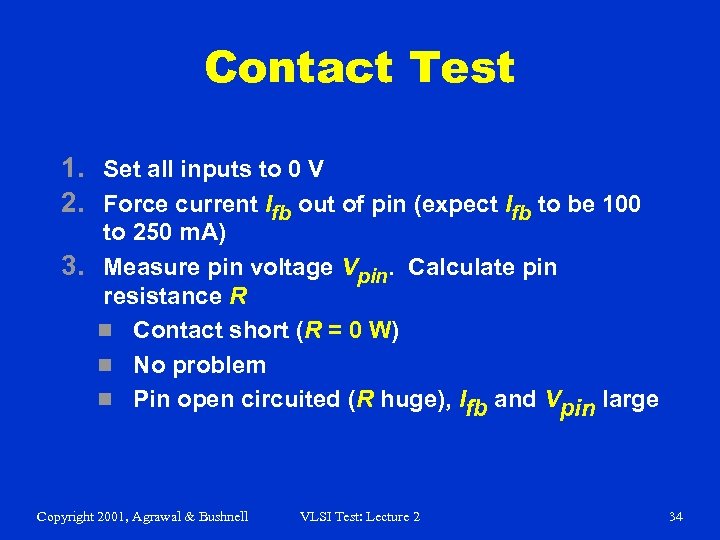 Contact Test

1. Set all inputs to 0 V
2. Force current $I_{fb}$ out of pin (expect $I_{fb}$ to be 100 to 250 mA)
3. Measure pin voltage $V_{pin}$. Calculate pin resistance $R$

- Contact short ($R$ = 0 W)
- No problem
- Pin open circuited ($R$ huge), $I_{fb}$ and $V_{pin}$ large

Copyright 2001, Agrawal & Bushnell VLSI Test: Lecture 2 34